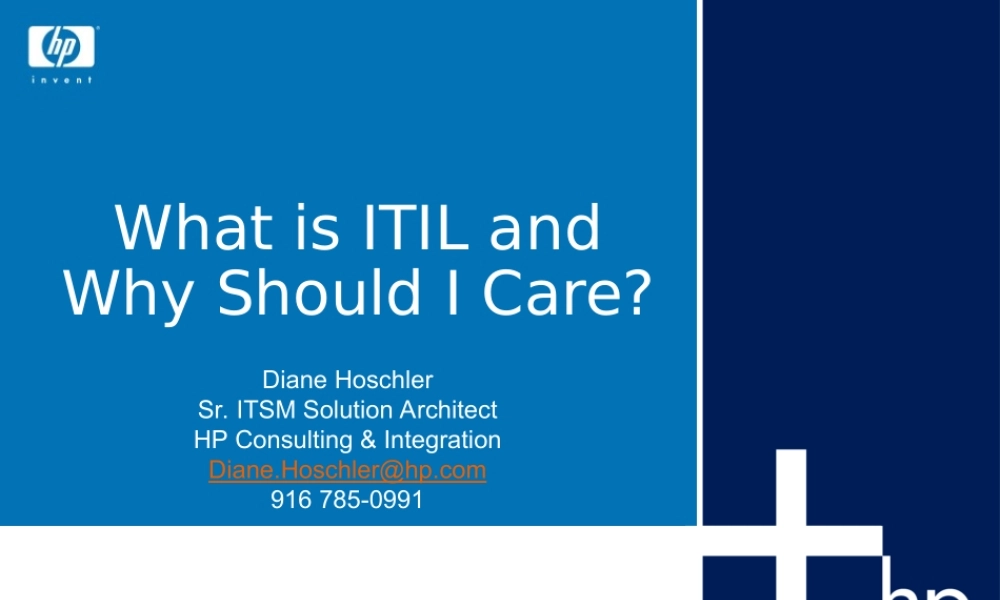 hp
invent

What is ITIL and Why Should I Care?

Diane Hoschler
Sr. ITSM Solution Architect
HP Consulting & Integration
Diane.Hoschler@hp.com
916 785-0991

hp